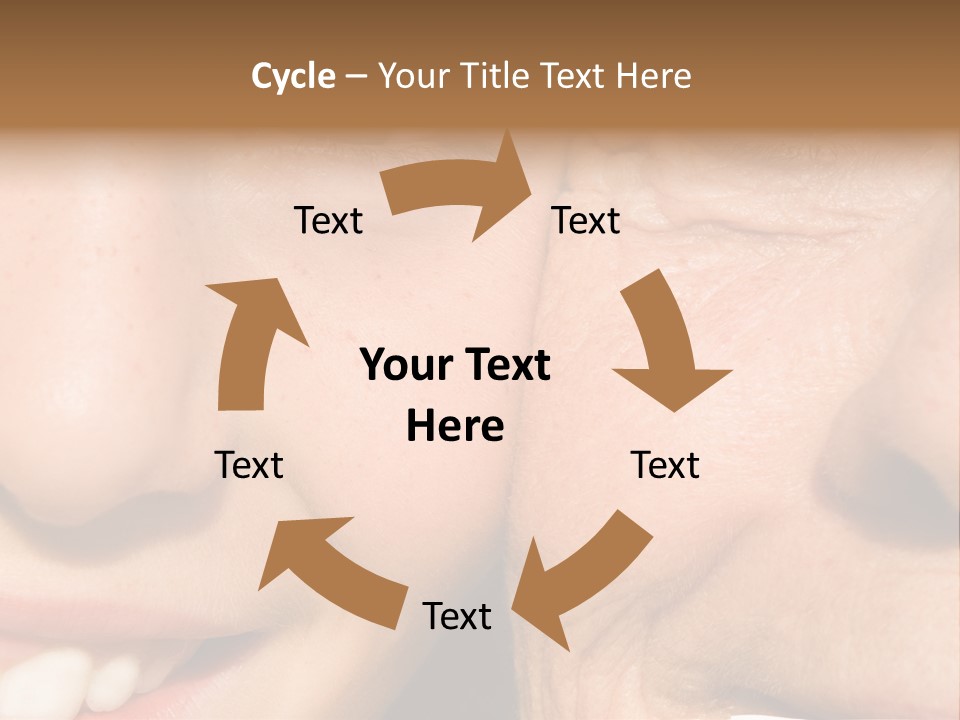 Cycle – Your Title Text Here

Text

Text

Your Text Here

Text

Text

Text